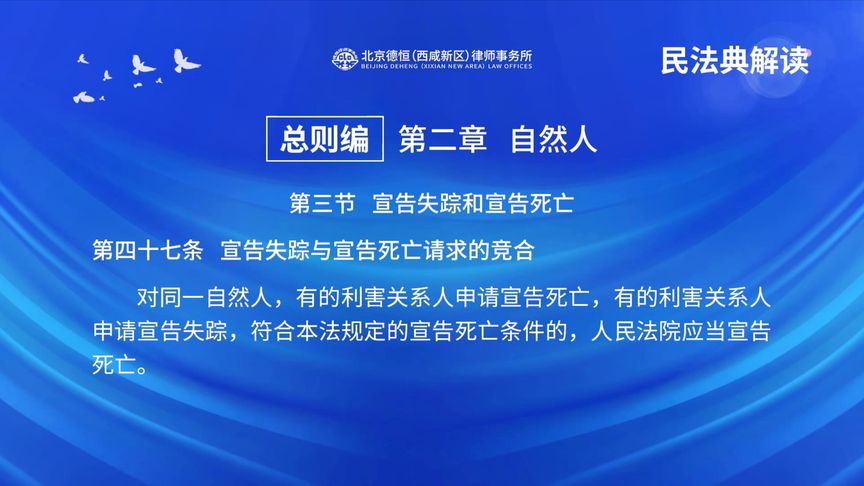 北京德恒（西咸新区）律师事务所
BEIJING DEHENG (XIXIAN NEW AREA) LAW OFFICES

民法典解读

总则编　第二章　自然人

第三节　宣告失踪和宣告死亡

第四十七条　宣告失踪与宣告死亡请求的竞合

对同一自然人，有的利害关系人申请宣告死亡，有的利害关系人申请宣告失踪，符合本法规定的宣告死亡条件的，人民法院应当宣告死亡。